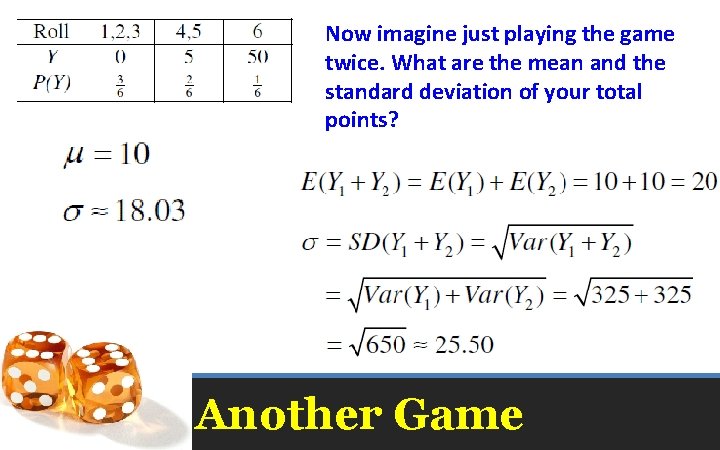 | Roll | 1,2,3 | 4,5 | 6 |
|---|---|---|---|
| $Y$ | 0 | 5 | 50 |
| $P(Y)$ | $\frac{3}{6}$ | $\frac{2}{6}$ | $\frac{1}{6}$ |

Now imagine just playing the game twice. What are the mean and the standard deviation of your total points?

$\mu = 10$

$\sigma \approx 18.03$

$E(Y_1 + Y_2) = E(Y_1) + E(Y_2) = 10 + 10 = 20$

$\sigma = SD(Y_1 + Y_2) = \sqrt{Var(Y_1 + Y_2)}$

$= \sqrt{Var(Y_1) + Var(Y_2)} = \sqrt{325 + 325}$

$= \sqrt{650} \approx 25.50$

Another Game